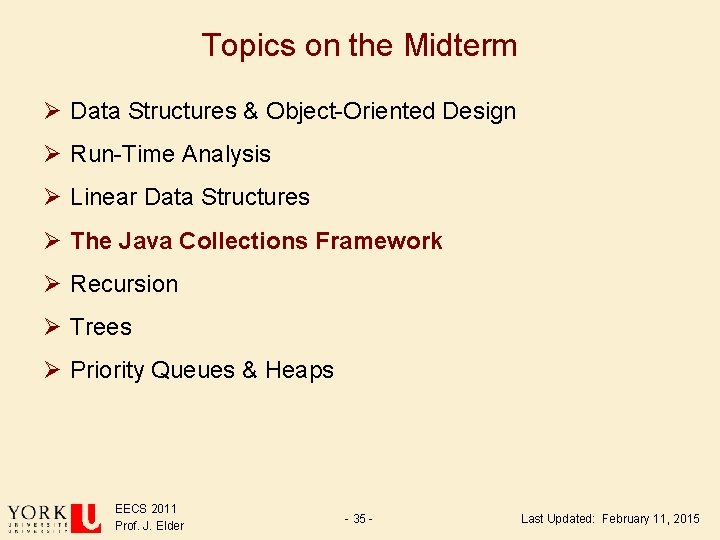 Topics on the Midterm

➢ Data Structures & Object-Oriented Design

➢ Run-Time Analysis

➢ Linear Data Structures

➢ The Java Collections Framework

➢ Recursion

➢ Trees

➢ Priority Queues & Heaps

YORK UNIVERSITÉ UNIVERSITY

EECS 2011
Prof. J. Elder

- 35 -

Last Updated: February 11, 2015